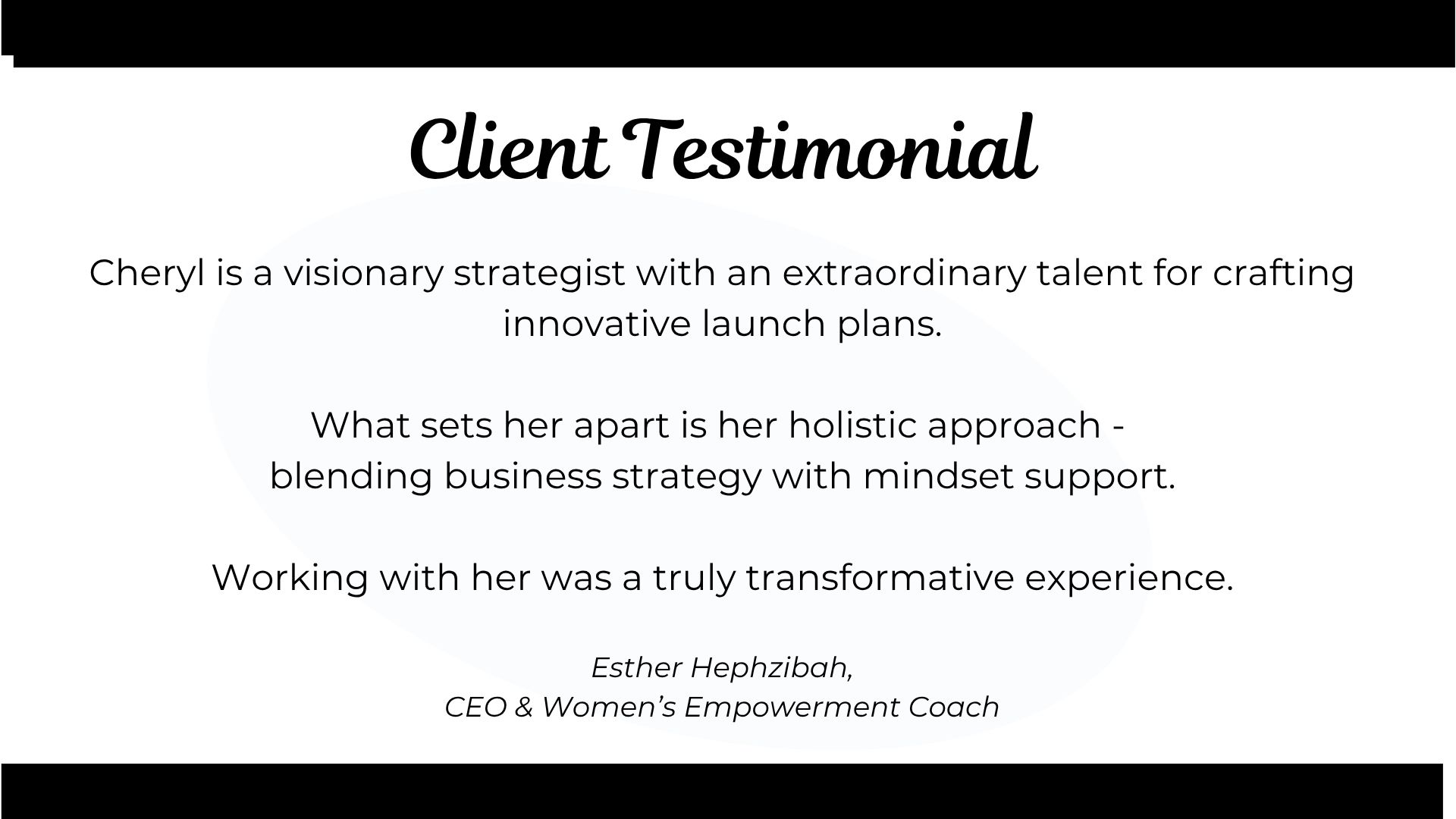 Client Testimonial

Cheryl is a visionary strategist with an extraordinary talent for crafting innovative launch plans.

What sets her apart is her holistic approach - blending business strategy with mindset support.

Working with her was a truly transformative experience.

Esther Hephzibah,
CEO & Women's Empowerment Coach